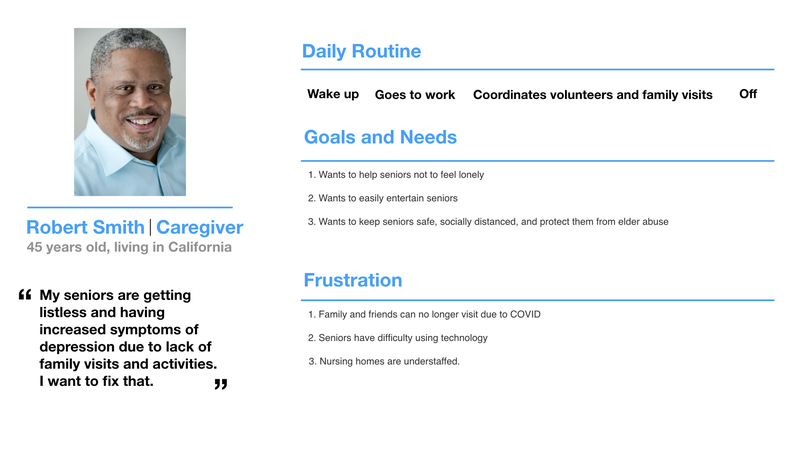 Robert Smith | Caregiver
45 years old, living in California

“ My seniors are getting listless and having increased symptoms of depression due to lack of family visits and activities. I want to fix that. ”

Daily Routine

Wake up Goes to work Coordinates volunteers and family visits Off

Goals and Needs

1. Wants to help seniors not to feel lonely
2. Wants to easily entertain seniors
3. Wants to keep seniors safe, socially distanced, and protect them from elder abuse

Frustration

1. Family and friends can no longer visit due to COVID
2. Seniors have difficulty using technology
3. Nursing homes are understaffed.